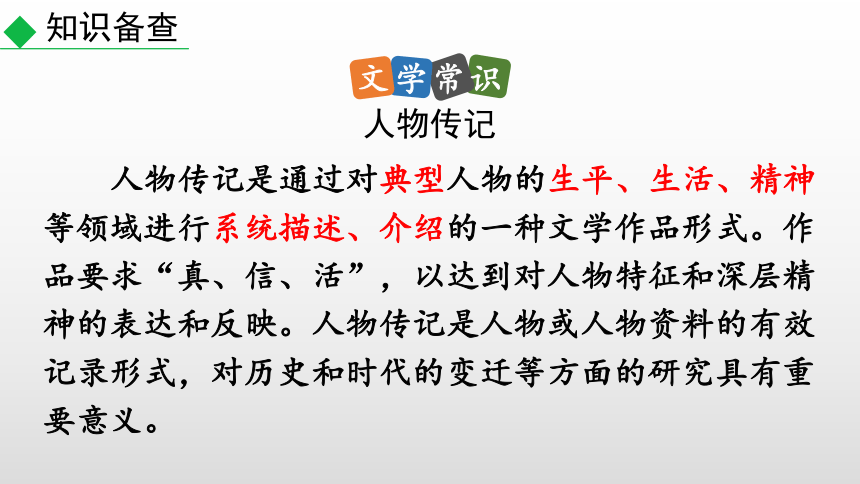 知识备查

文学常识

人物传记

人物传记是通过对典型人物的生平、生活、精神等领域进行系统描述、介绍的一种文学作品形式。作品要求“真、信、活”，以达到对人物特征和深层精神的表达和反映。人物传记是人物或人物资料的有效记录形式，对历史和时代的变迁等方面的研究具有重要意义。